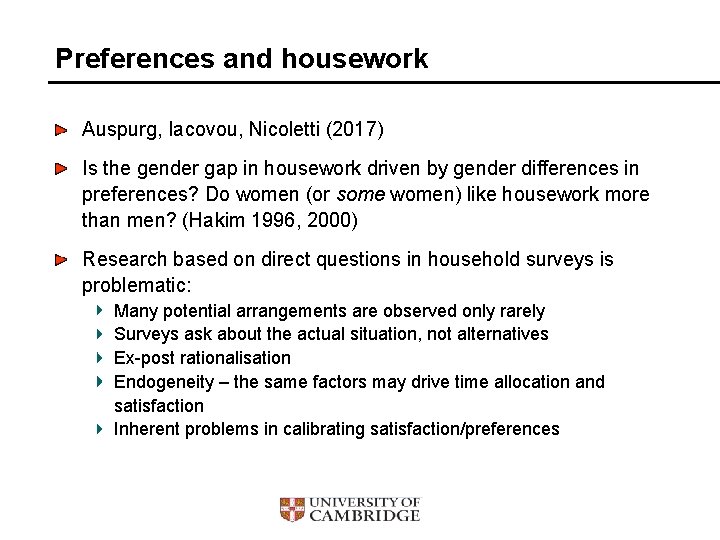 Preferences and housework

Auspurg, Iacovou, Nicoletti (2017)

Is the gender gap in housework driven by gender differences in preferences? Do women (or some women) like housework more than men? (Hakim 1996, 2000)

Research based on direct questions in household surveys is problematic:

Many potential arrangements are observed only rarely

Surveys ask about the actual situation, not alternatives

Ex-post rationalisation

Endogeneity – the same factors may drive time allocation and satisfaction

Inherent problems in calibrating satisfaction/preferences

UNIVERSITY OF CAMBRIDGE